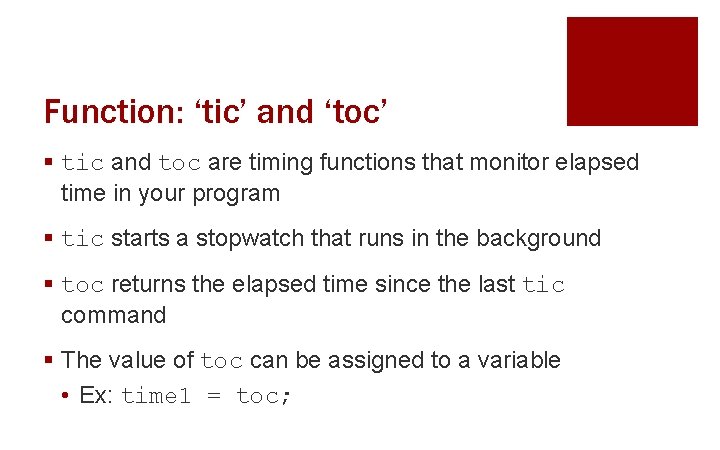 Function: ‘tic’ and ‘toc’

▪ tic and toc are timing functions that monitor elapsed time in your program

▪ tic starts a stopwatch that runs in the background

▪ toc returns the elapsed time since the last tic command

▪ The value of toc can be assigned to a variable
• Ex: time1 = toc;